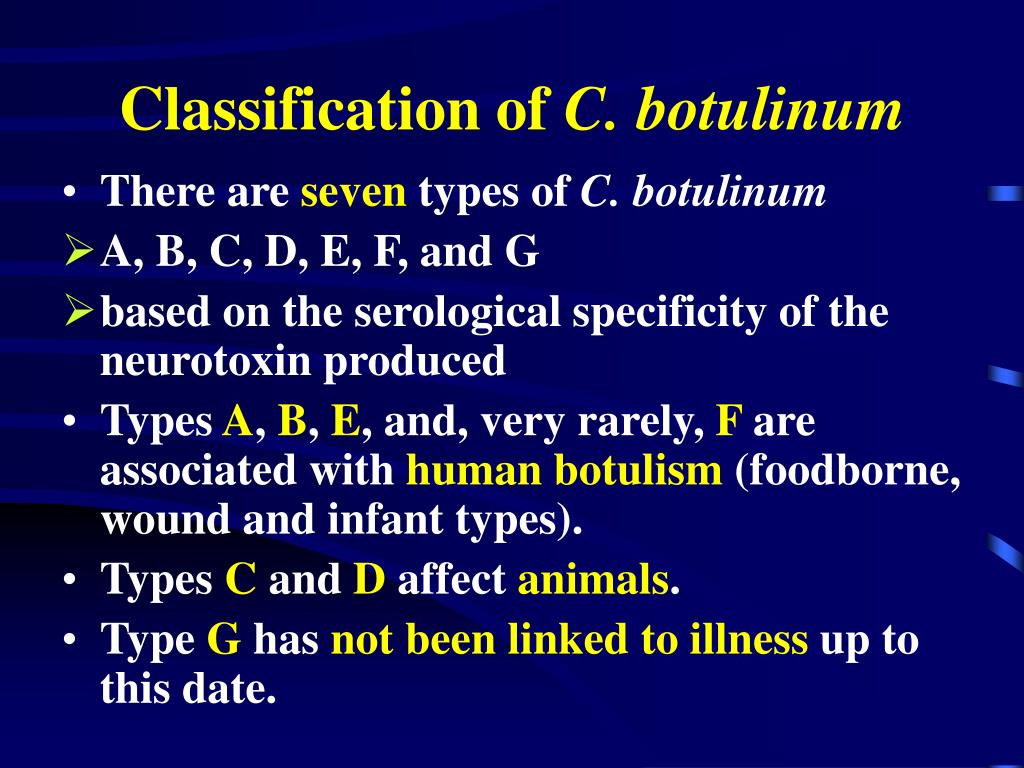 Classification of C. botulinum

• There are seven types of C. botulinum
➢ A, B, C, D, E, F, and G
➢ based on the serological specificity of the neurotoxin produced
• Types A, B, E, and, very rarely, F are associated with human botulism (foodborne, wound and infant types).
• Types C and D affect animals.
• Type G has not been linked to illness up to this date.